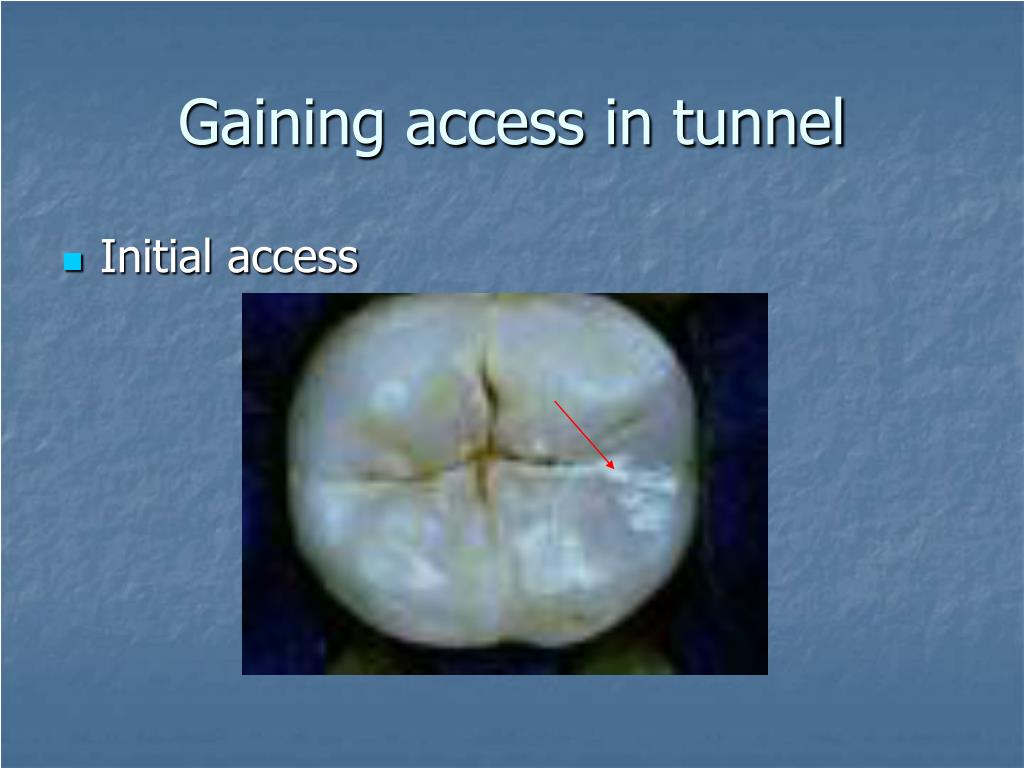 Gaining access in tunnel

Initial access